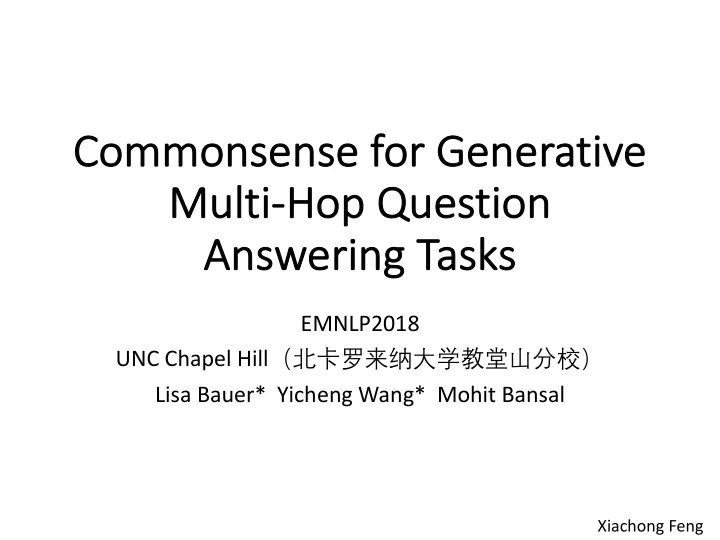 Commonsense for Generative Multi-Hop Question Answering Tasks

EMNLP2018

UNC Chapel Hill（北卡罗来纳大学教堂山分校）

Lisa Bauer* Yicheng Wang* Mohit Bansal

Xiachong Feng